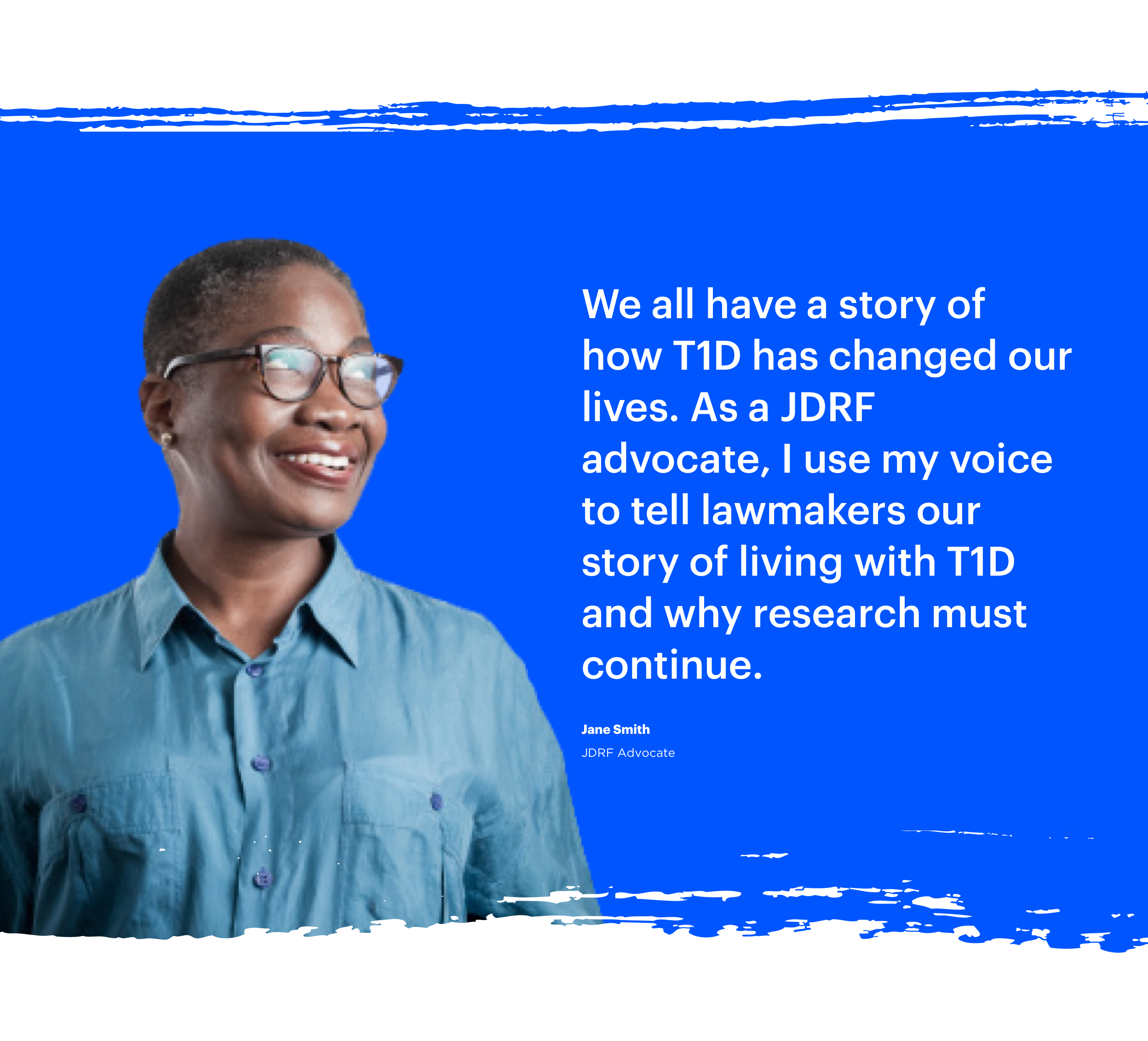 We all have a story of how T1D has changed our lives. As a JDRF advocate, I use my voice to tell lawmakers our story of living with T1D and why research must continue.

Jane Smith
JDRF Advocate